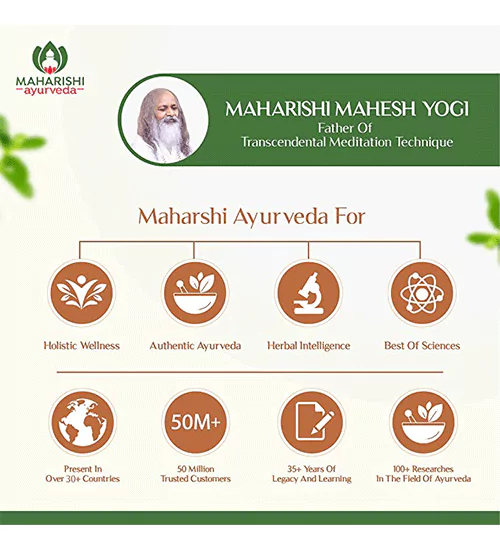 MAHARISHI
ayurveda

MAHARISHI MAHESH YOGI
Father Of
Transcendental Meditation Technique

Maharshi Ayurveda For

Holistic Wellness

Authentic Ayurveda

Herbal Intelligence

Best Of Sciences

Present In
Over 30+ Countries

50M+

50 Million
Trusted Customers

35+ Years Of
Legacy And Learning

100+ Researches
In The Field Of Ayurveda